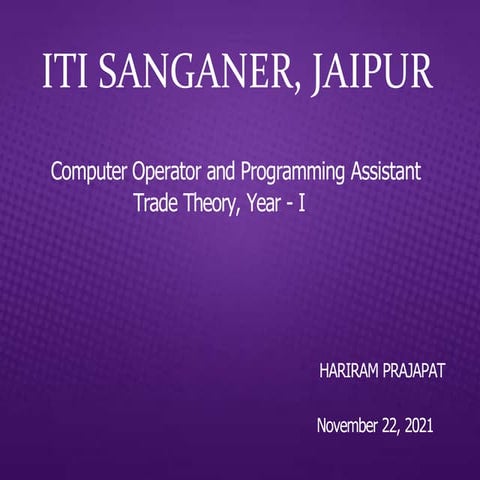 ITI SANGANER, JAIPUR

Computer Operator and Programming Assistant
Trade Theory, Year - I

HARIRAM PRAJAPAT

November 22, 2021